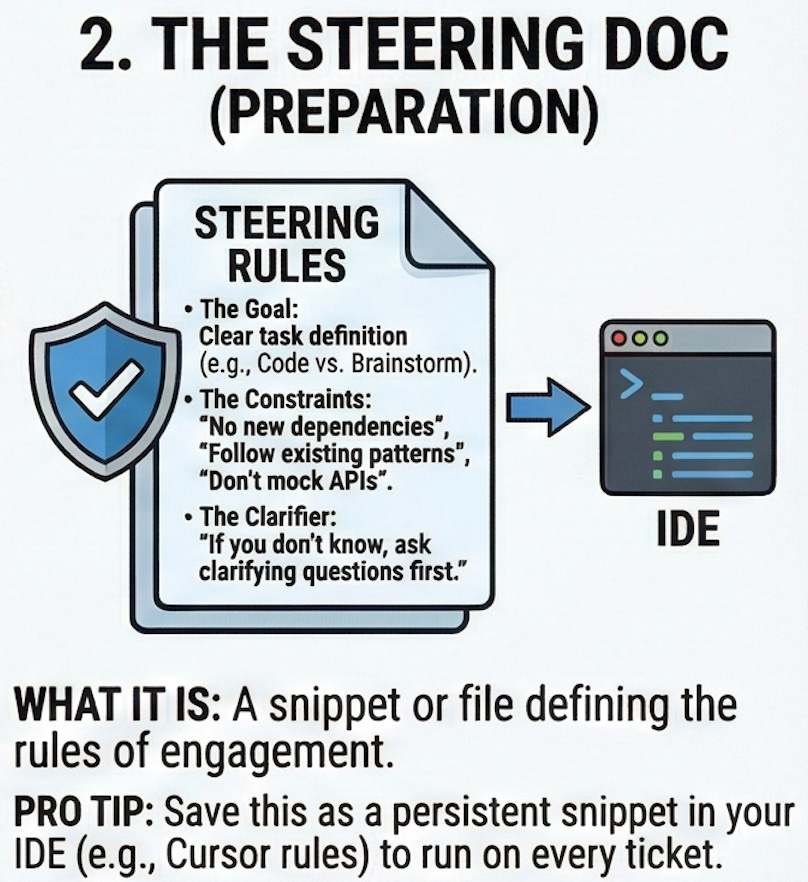 2. THE STEERING DOC (PREPARATION)

STEERING RULES

• The Goal: Clear task definition (e.g., Code vs. Brainstorm).
• The Constraints: "No new dependencies", "Follow existing patterns", "Don't mock APIs".
• The Clarifier: "If you don't know, ask clarifying questions first."

IDE

WHAT IT IS: A snippet or file defining the rules of engagement.

PRO TIP: Save this as a persistent snippet in your IDE (e.g., Cursor rules) to run on every ticket.